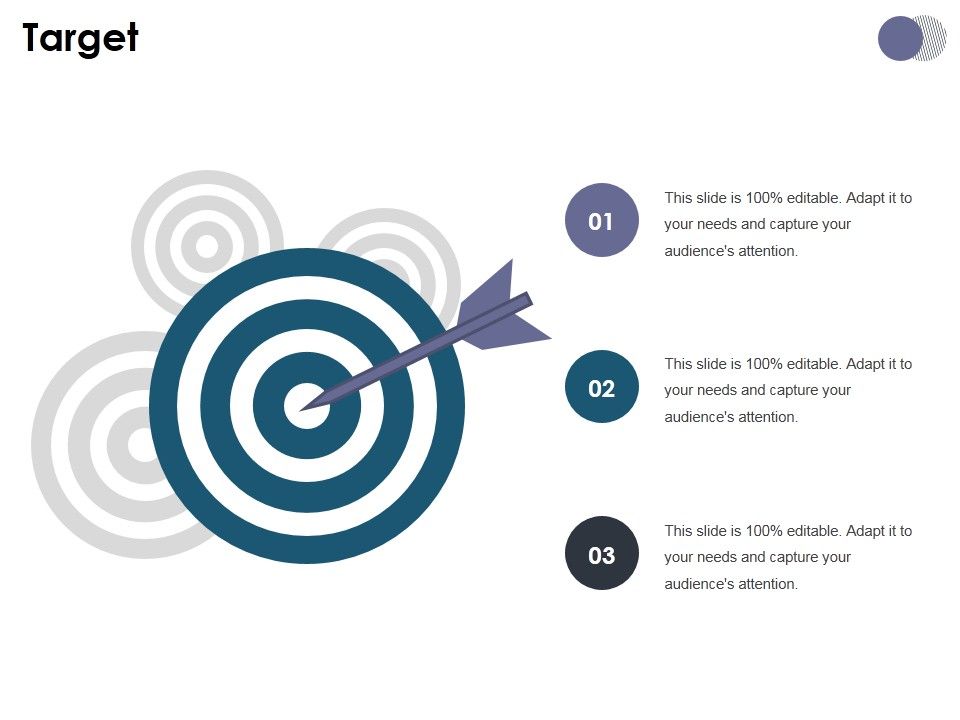 Target

01

This slide is 100% editable. Adapt it to your needs and capture your audience's attention.

02

This slide is 100% editable. Adapt it to your needs and capture your audience's attention.

03

This slide is 100% editable. Adapt it to your needs and capture your audience's attention.